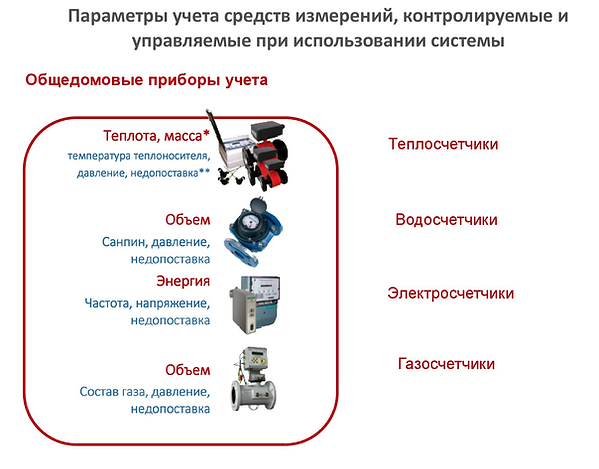 Параметры учета средств измерений, контролируемые и управляемые при использовании системы

Общедомовые приборы учета

Теплота, масса*
температура теплоносителя, давление, недопоставка**

Теплосчетчики

Объем
Санпин, давление, недопоставка

Водосчетчики

Энергия
Частота, напряжение, недопоставка

Электросчетчики

Объем
Состав газа, давление, недопоставка

Газосчетчики